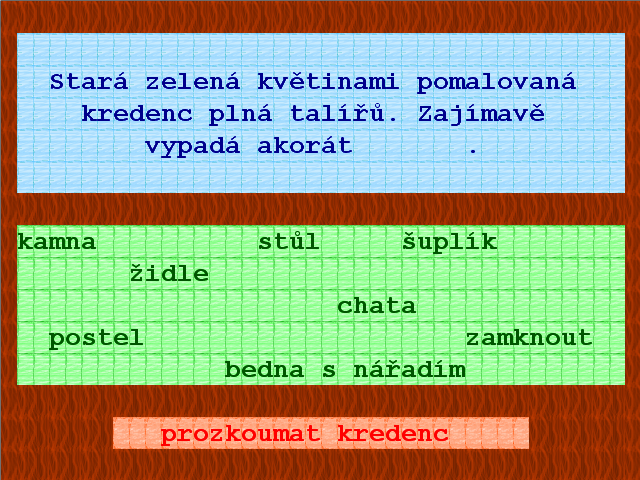 Stará zelená květinami pomalovaná kredenc plná talířů. Zajímavě vypadá akorát .

kamna stůl šuplík
židle
chata
postel zamknout
bedna s nářadím

prozkoumat kredenc